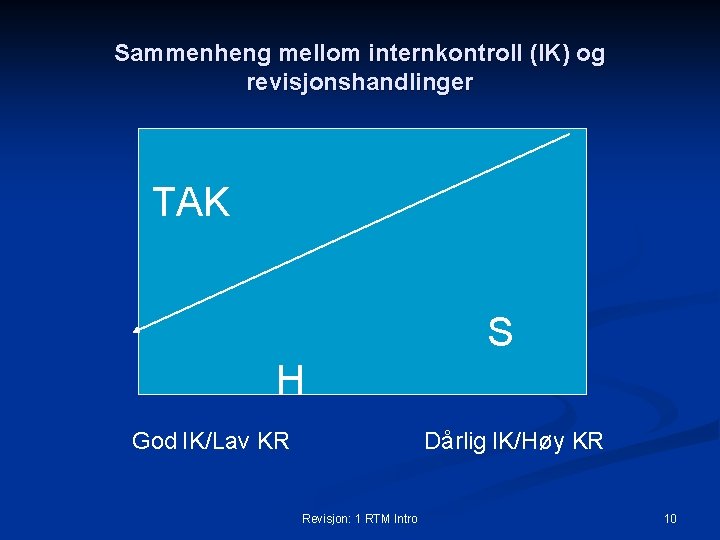 Sammenheng mellom internkontroll (IK) og revisjonshandlinger

TAK

S

H

God IK/Lav KR

Dårlig IK/Høy KR

Revisjon: 1 RTM Intro

10